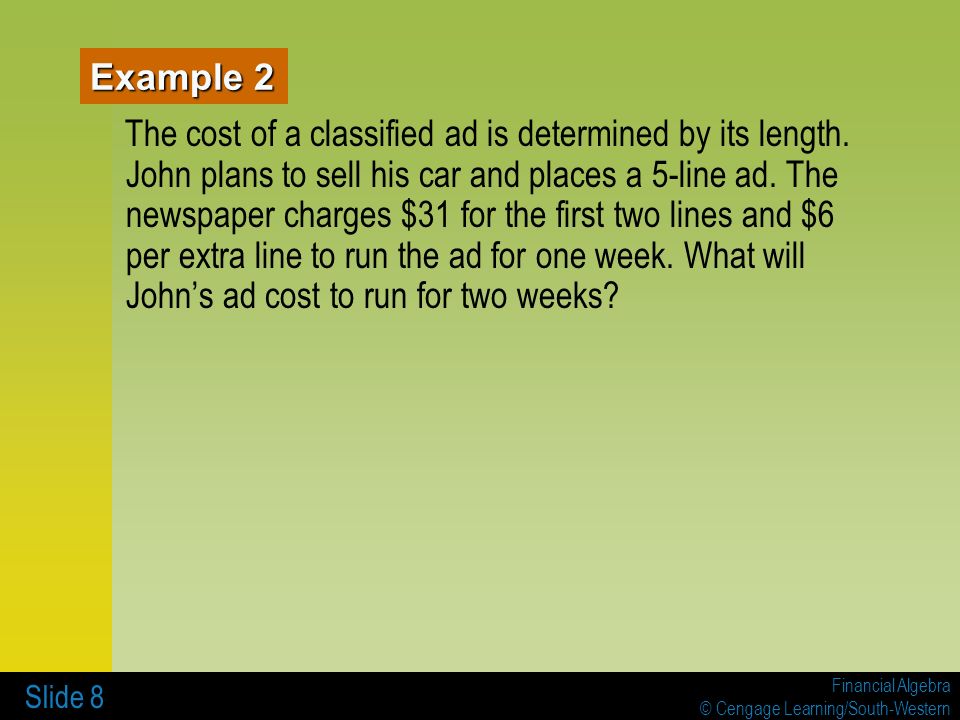 Example 2

The cost of a classified ad is determined by its length. John plans to sell his car and places a 5-line ad. The newspaper charges \$31 for the first two lines and \$6 per extra line to run the ad for one week. What will John's ad cost to run for two weeks?

Slide 8

Financial Algebra
© Cengage Learning/South-Western